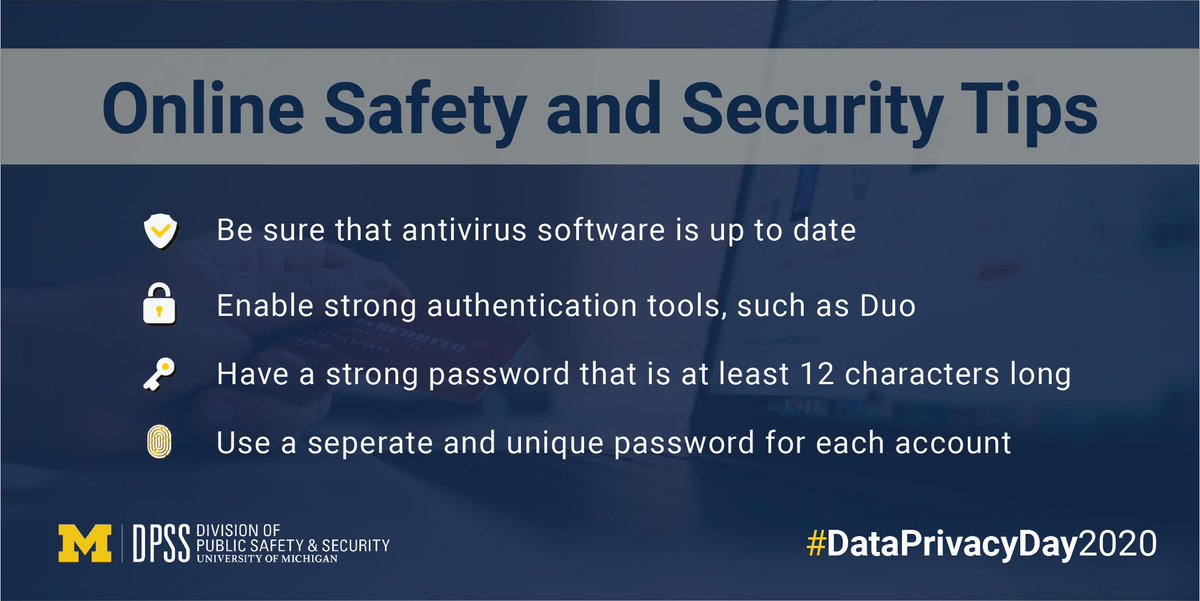 Online Safety and Security Tips

Be sure that antivirus software is up to date

Enable strong authentication tools, such as Duo

Have a strong password that is at least 12 characters long

Use a seperate and unique password for each account

M | DPSS DIVISION OF PUBLIC SAFETY & SECURITY UNIVERSITY OF MICHIGAN

#DataPrivacyDay2020